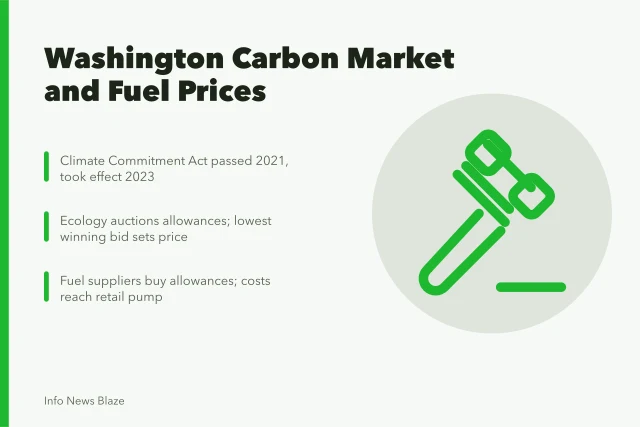 Washington Carbon Market and Fuel Prices

Climate Commitment Act passed 2021, took effect 2023

Ecology auctions allowances; lowest winning bid sets price

Fuel suppliers buy allowances; costs reach retail pump

Info News Blaze